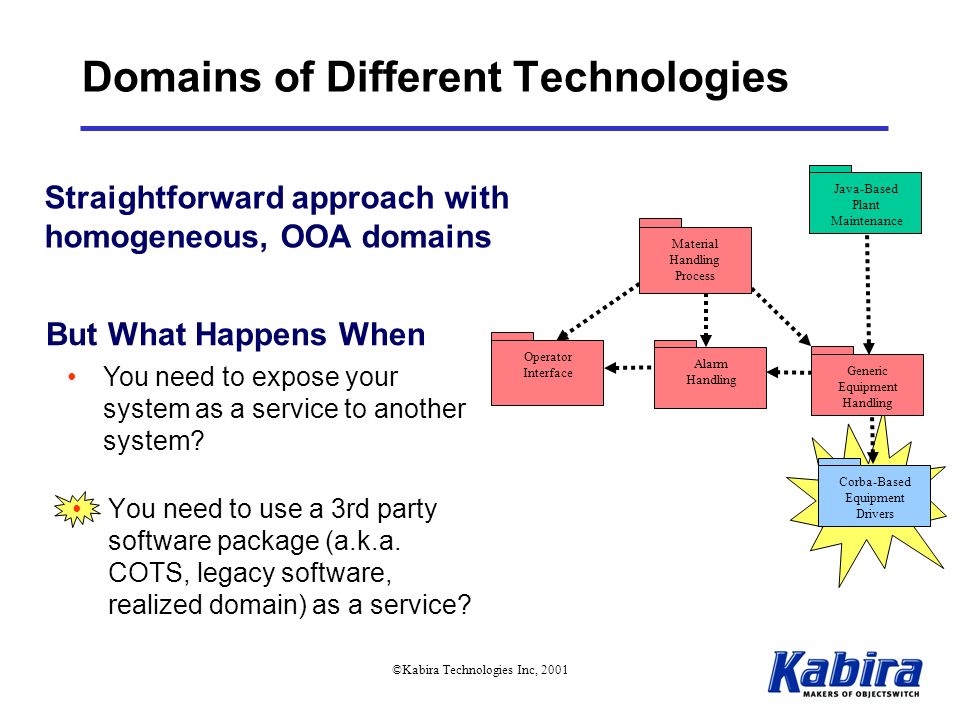 Domains of Different Technologies

Straightforward approach with homogeneous, OOA domains

But What Happens When

• You need to expose your system as a service to another system?

• You need to use a 3rd party software package (a.k.a. COTS, legacy software, realized domain) as a service?

Java-Based Plant Maintenance

Material Handling Process

Operator Interface

Alarm Handling

Generic Equipment Handling

Corba-Based Equipment Drivers

©Kabira Technologies Inc, 2001

Kabira
MAKERS OF OBJECTSWITCH